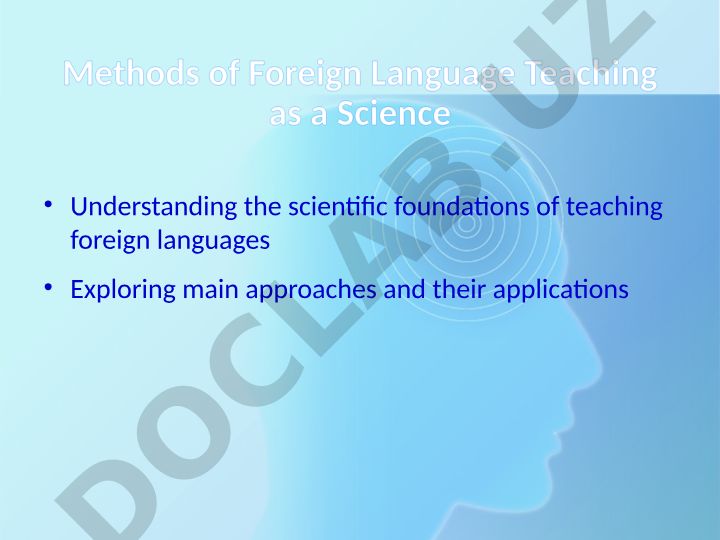 Methods of Foreign Language Teaching as a Science

• Understanding the scientific foundations of teaching foreign languages
• Exploring main approaches and their applications

DOCLAB.UZ